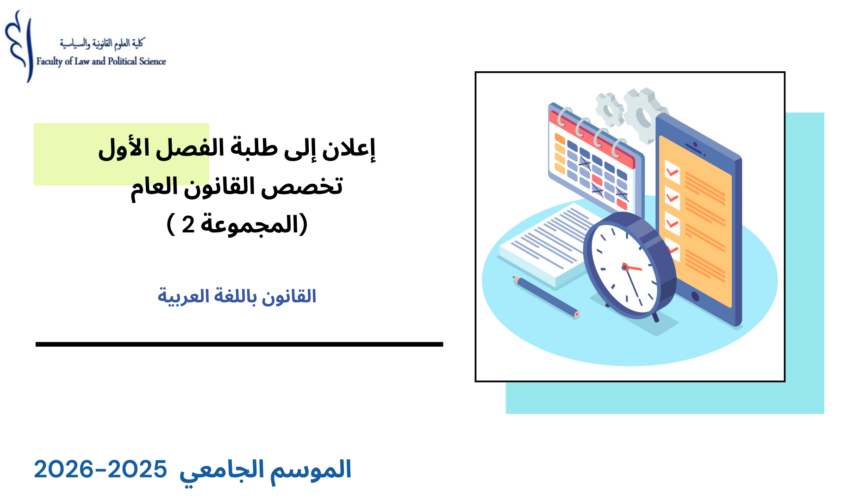 كلية العلوم القانونية والسياسية
Faculty of Law and Political Science

إعلان إلى طلبة الفصل الأول
تخصص القانون العام
(المجموعة 2 )

القانون باللغة العربية

الموسم الجامعي 2025-2026